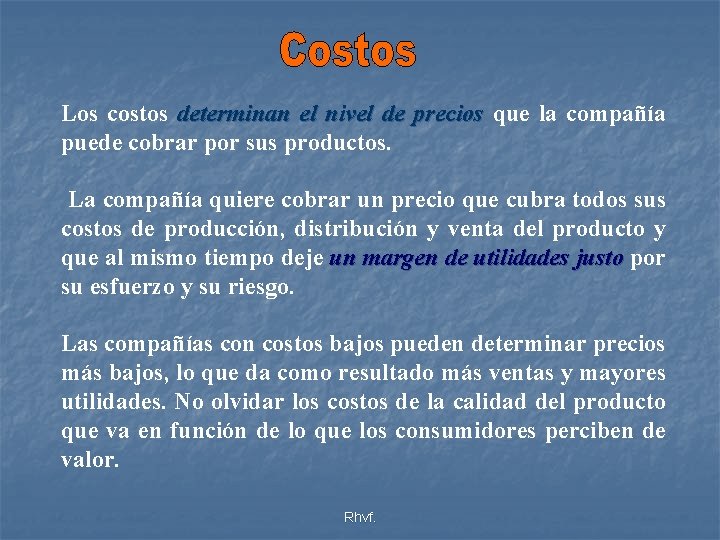 Costos

Los costos determinan el nivel de precios que la compañía puede cobrar por sus productos.

La compañía quiere cobrar un precio que cubra todos sus costos de producción, distribución y venta del producto y que al mismo tiempo deje un margen de utilidades justo por su esfuerzo y su riesgo.

Las compañías con costos bajos pueden determinar precios más bajos, lo que da como resultado más ventas y mayores utilidades. No olvidar los costos de la calidad del producto que va en función de lo que los consumidores perciben de valor.

Rhvf.